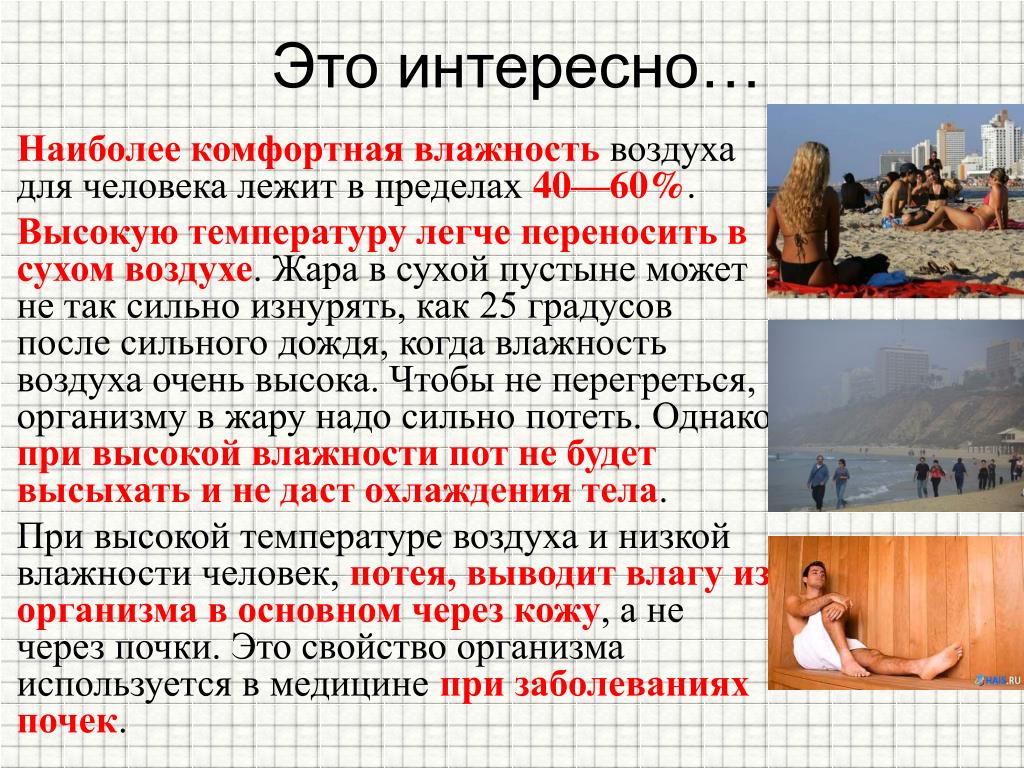 Это интересно…

Наиболее комфортная влажность воздуха для человека лежит в пределах 40—60%.

Высокую температуру легче переносить в сухом воздухе. Жара в сухой пустыне может не так сильно изнурять, как 25 градусов после сильного дождя, когда влажность воздуха очень высока. Чтобы не перегреться, организму в жару надо сильно потеть. Однако при высокой влажности пот не будет высыхать и не даст охлаждения тела.

При высокой температуре воздуха и низкой влажности человек, потея, выводит влагу из организма в основном через кожу, а не через почки. Это свойство организма используется в медицине при заболеваниях почек.

HAIS.RU